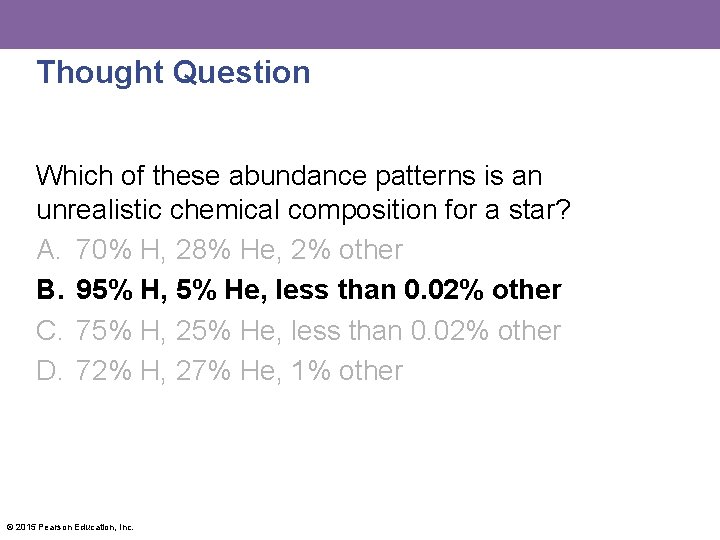 Thought Question

Which of these abundance patterns is an unrealistic chemical composition for a star?
A. 70% H, 28% He, 2% other
B. 95% H, 5% He, less than 0.02% other
C. 75% H, 25% He, less than 0.02% other
D. 72% H, 27% He, 1% other

© 2015 Pearson Education, Inc.